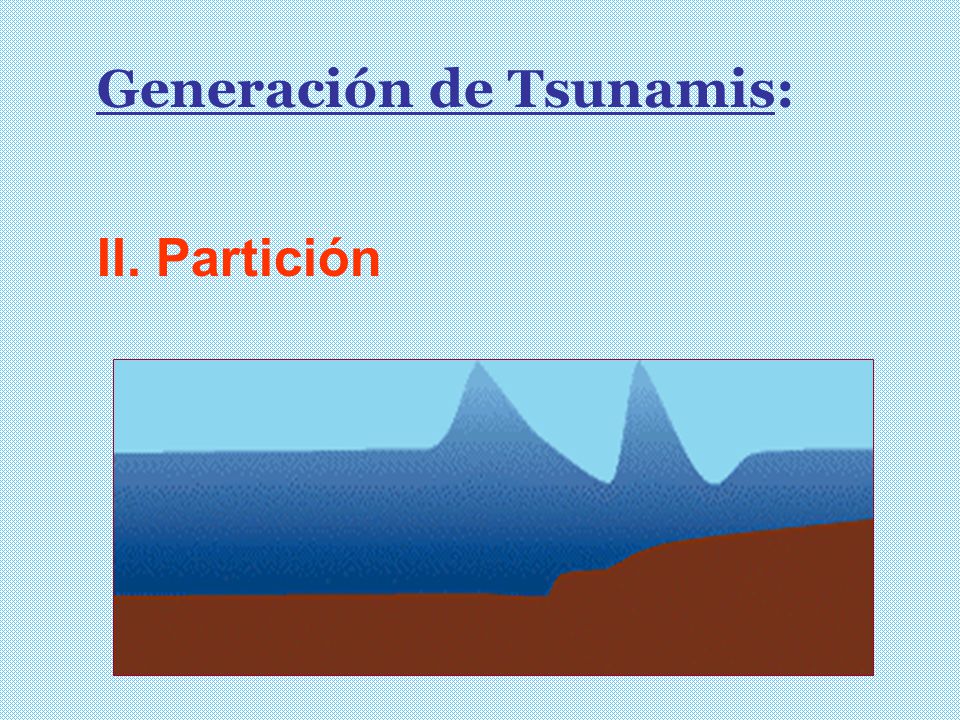 Generación de Tsunamis:

II. Partición